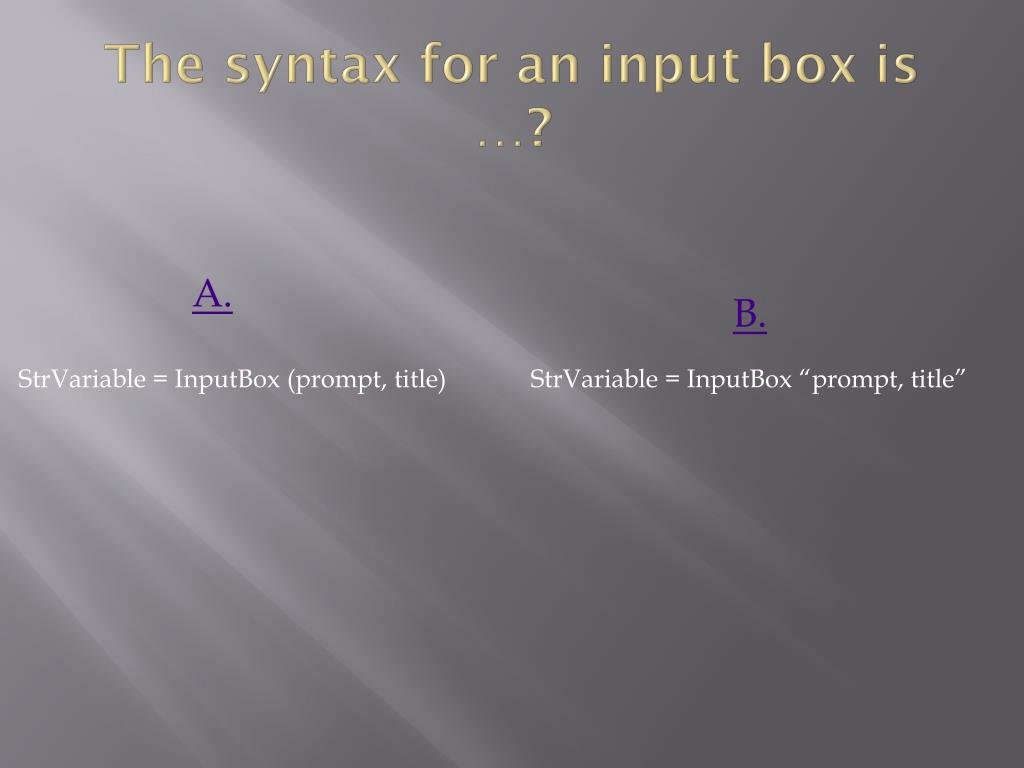 The syntax for an input box is …?

A.

StrVariable = InputBox (prompt, title)

B.

StrVariable = InputBox “prompt, title”